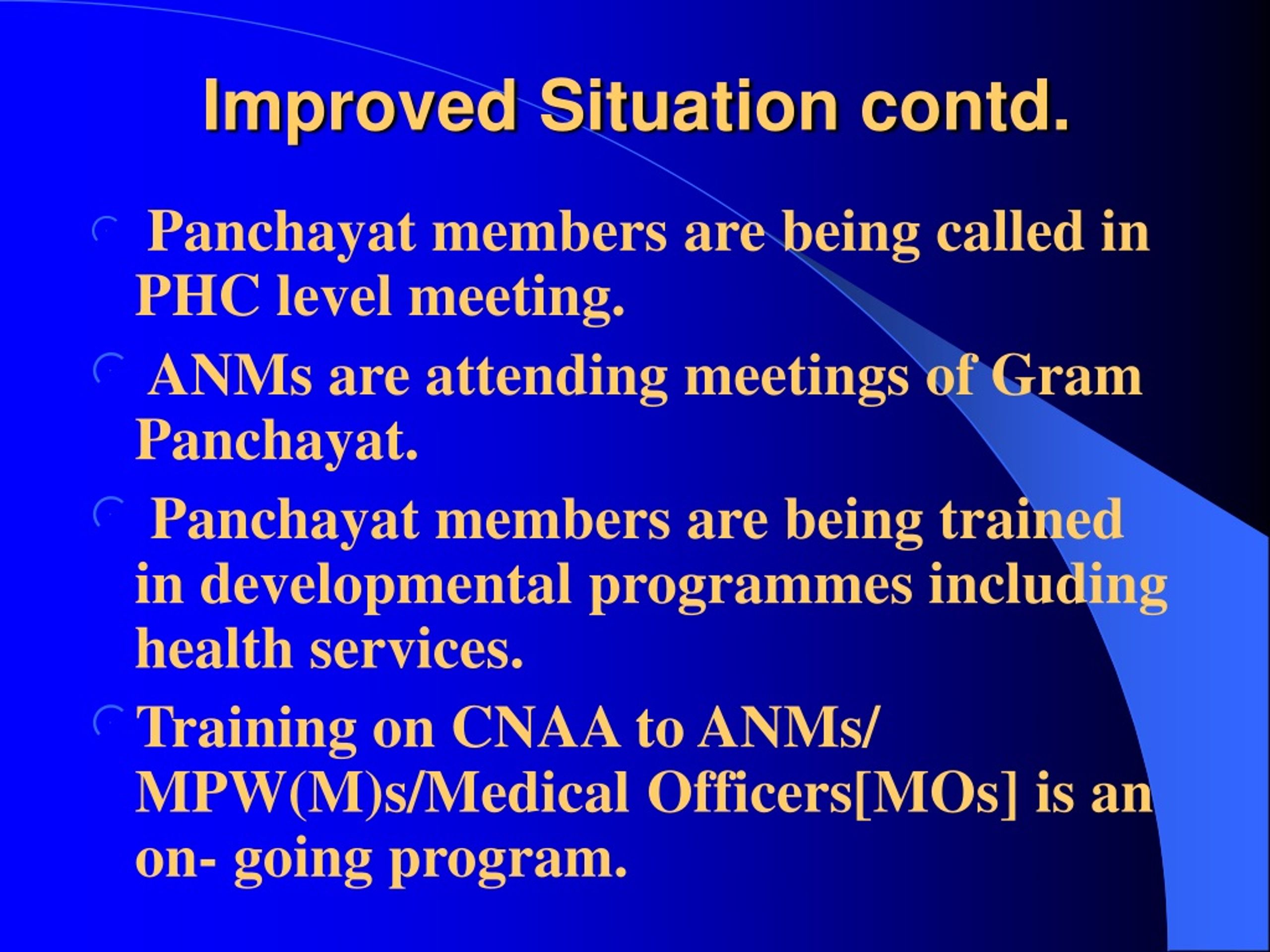 Improved Situation contd.

Panchayat members are being called in PHC level meeting.

ANMs are attending meetings of Gram Panchayat.

Panchayat members are being trained in developmental programmes including health services.

Training on CNAA to ANMs/ MPW(M)s/Medical Officers[MOs] is an on- going program.